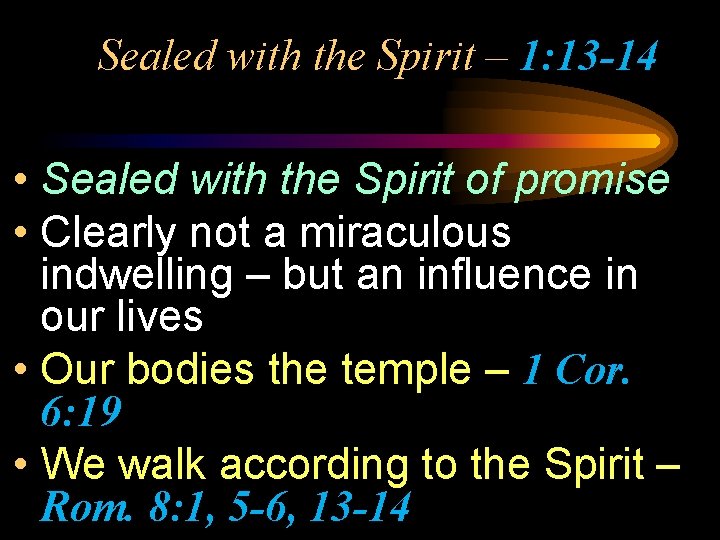 Sealed with the Spirit – 1:13-14

• Sealed with the Spirit of promise
• Clearly not a miraculous indwelling – but an influence in our lives
• Our bodies the temple – 1 Cor. 6:19
• We walk according to the Spirit – Rom. 8:1, 5-6, 13-14